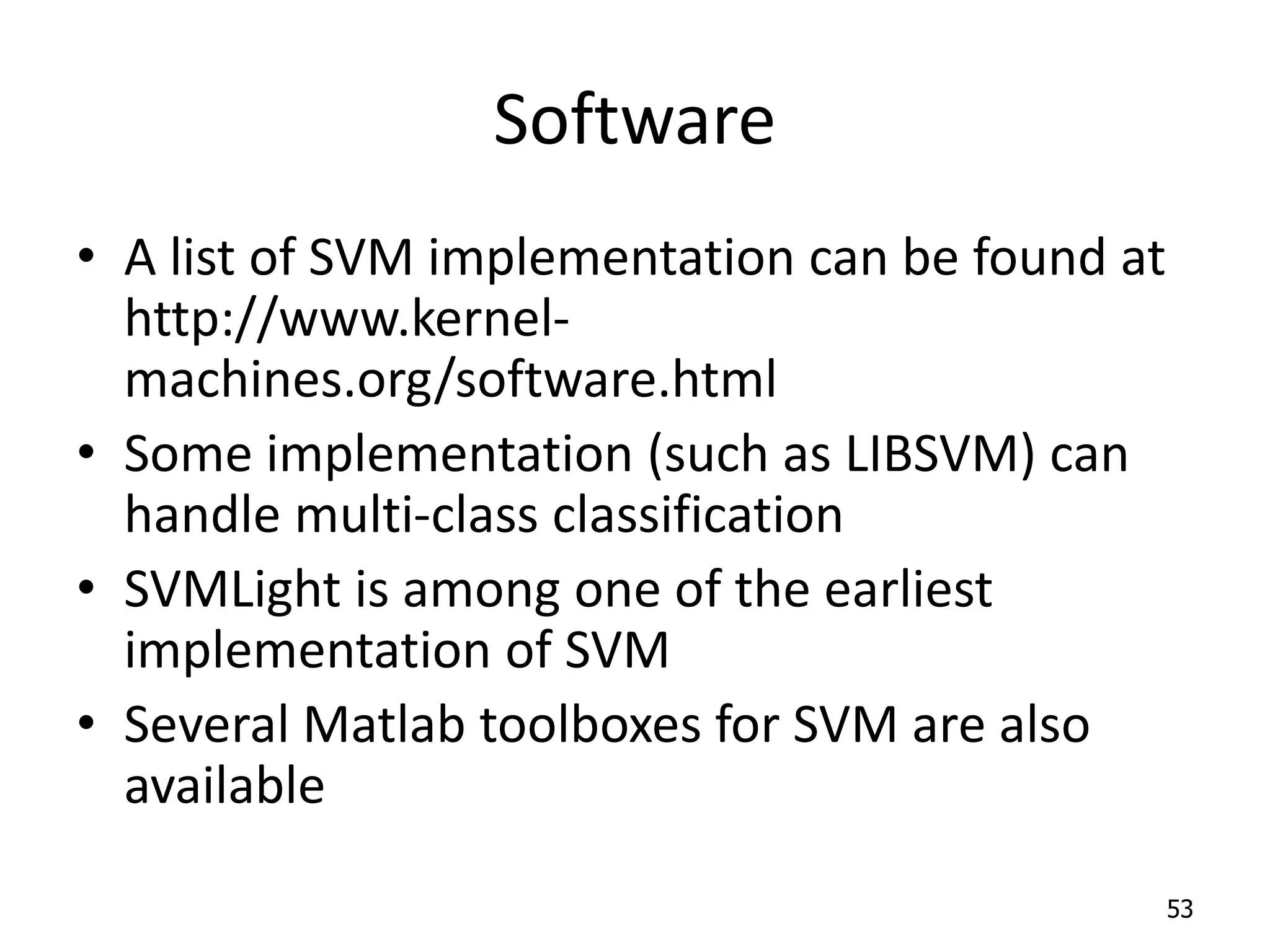 Software

• A list of SVM implementation can be found at http://www.kernel-machines.org/software.html
• Some implementation (such as LIBSVM) can handle multi-class classification
• SVMLight is among one of the earliest implementation of SVM
• Several Matlab toolboxes for SVM are also available

53